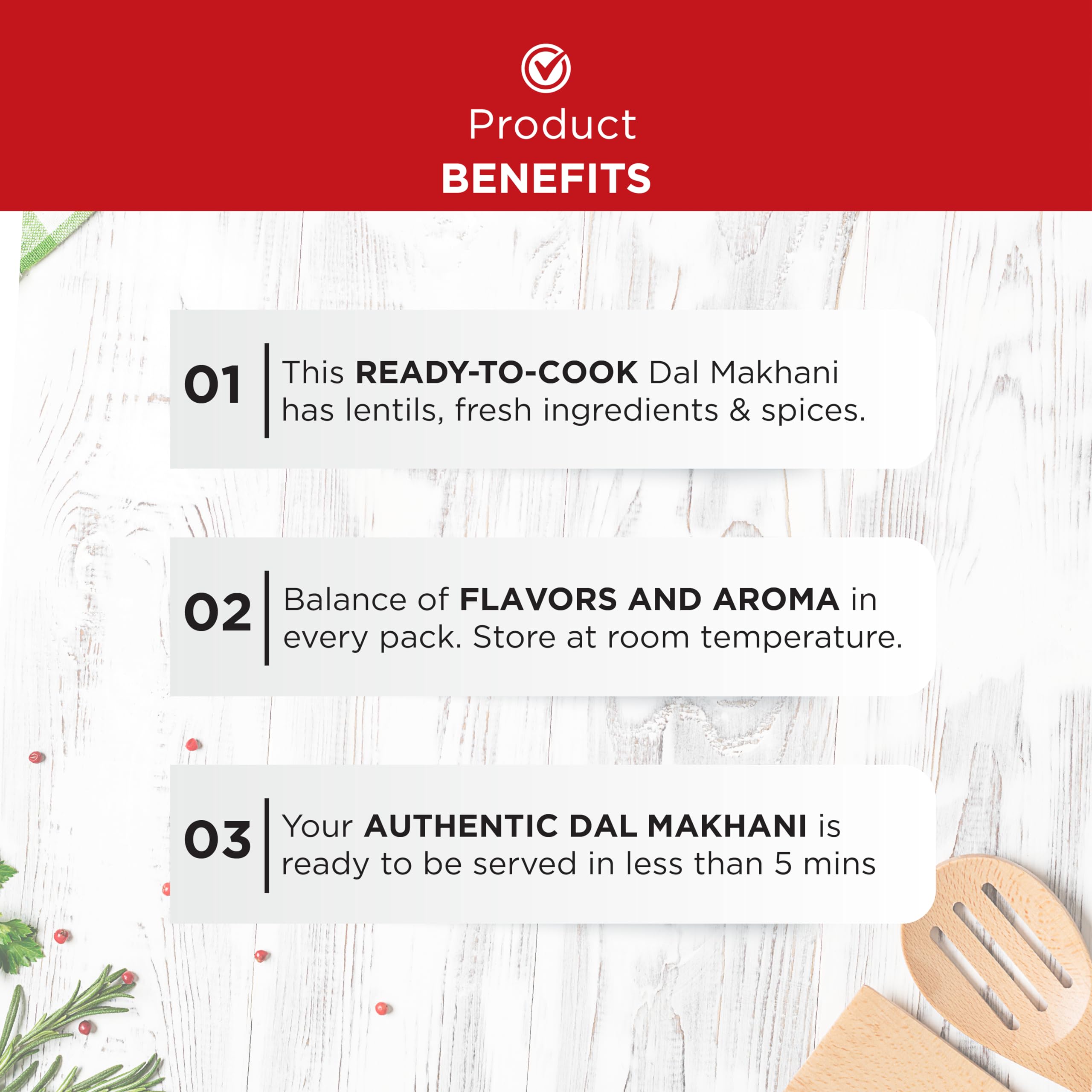 Product
BENEFITS

01 This READY-TO-COOK Dal Makhani has lentils, fresh ingredients & spices.

02 Balance of FLAVORS AND AROMA in every pack. Store at room temperature.

03 Your AUTHENTIC DAL MAKHANI is ready to be served in less than 5 mins